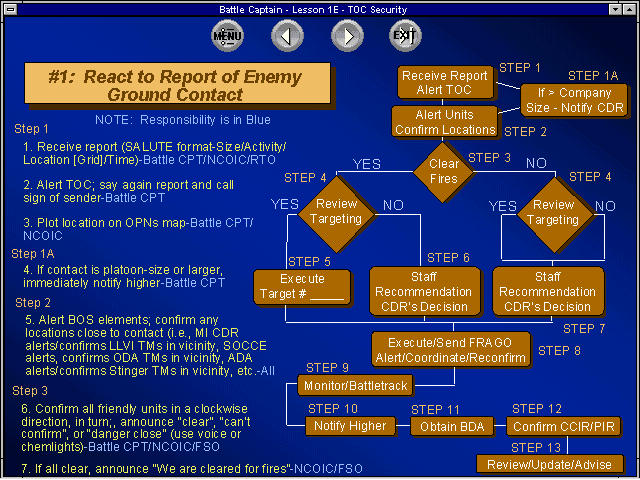 Battle Captain - Lesson 1E - TOC Security

MENU

EXIT

#1: React to Report of Enemy Ground Contact

NOTE: Responsibility is in Blue

Step 1

1. Receive report (SALUTE format-Size/Activity/Location [Grid]/Time)-Battle CPT/NCOIC/RTO

2. Alert TOC; say again report and call sign of sender-Battle CPT

3. Plot location on OPNs map-Battle CPT/NCOIC

Step 1A

4. If contact is platoon-size or larger, immediately notify higher-Battle CPT

Step 2

5. Alert BOS elements; confirm any locations close to contact (i.e., MI CDR alerts/confirms LLVI TMs in vicinity, SOCCE alerts, confirms ODA TMs in vicinity, ADA alerts/confirms Stinger TMs in vicinity, etc.-All

Step 3

6. Confirm all friendly units in a clockwise direction, in turn;, announce "clear", "can't confirm", or "danger close" (use voice or chemlights)-Battle CPT/NCOIC/FSO

7. If all clear, announce "We are cleared for fires"-NCOIC/FSO

STEP 1
Receive Report Alert TOC

STEP 1A
If > Company Size - Notify CDR

Alert Units Confirm Locations
STEP 2

STEP 3
Clear Fires
YES
NO

STEP 4
Review Targeting
YES
NO

STEP 4
Review Targeting
YES
NO

STEP 5
Execute Target # _____

STEP 6
Staff Recommendation CDR's Decision

Staff Recommendation CDR's Decision

STEP 7

Execute/Send FRAGO Alert/Coordinate/Reconfirm
STEP 8

STEP 9
Monitor/Battletrack

STEP 10
Notify Higher

STEP 11
Obtain BDA

STEP 12
Confirm CCIR/PIR

STEP 13
Review/Update/Advise